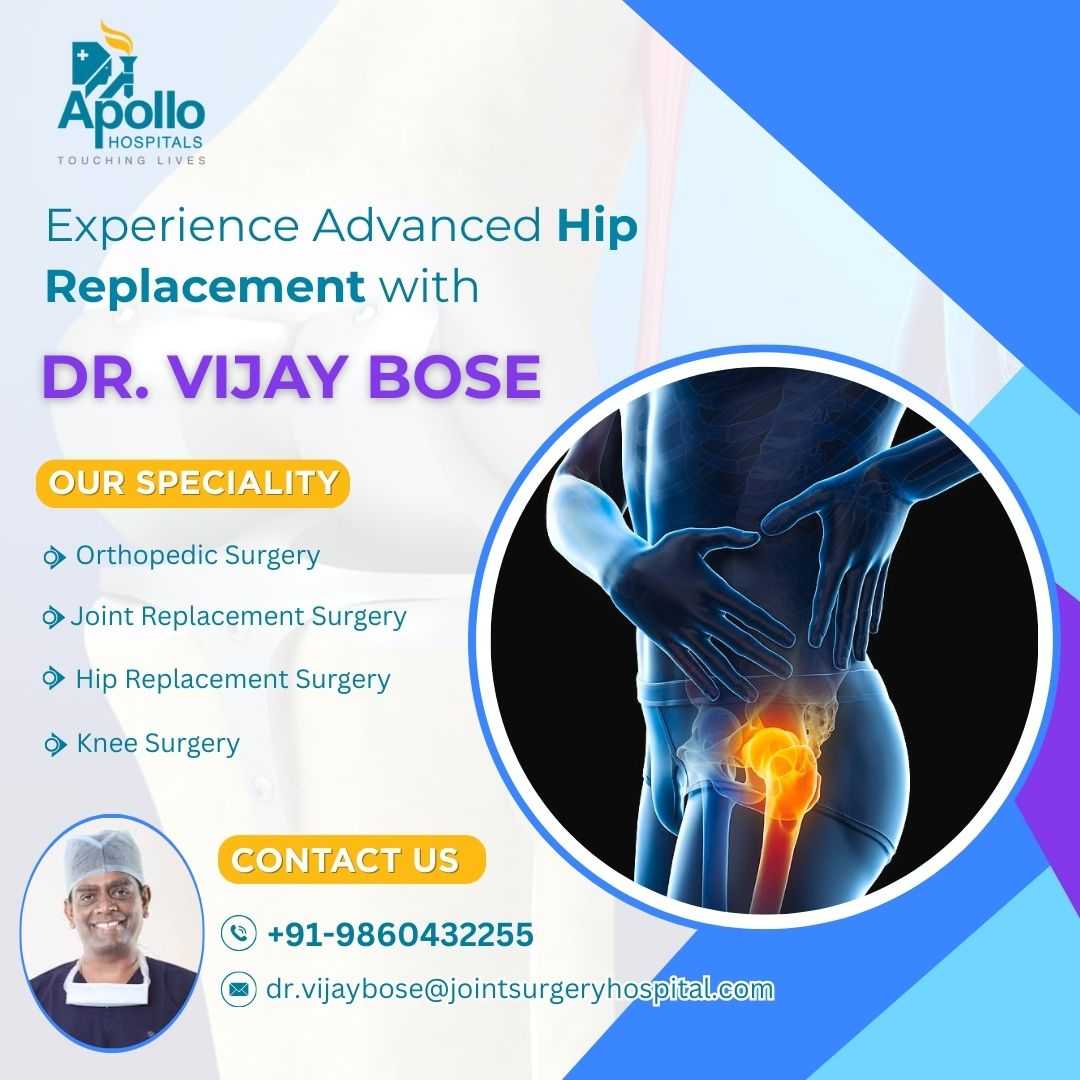 Apollo HOSPITALS
TOUCHING LIVES

Experience Advanced Hip Replacement with

DR. VIJAY BOSE

OUR SPECIALITY

Orthopedic Surgery

Joint Replacement Surgery

Hip Replacement Surgery

Knee Surgery

CONTACT US

+91-9860432255

dr.vijaybose@jointsurgeryhospital.com